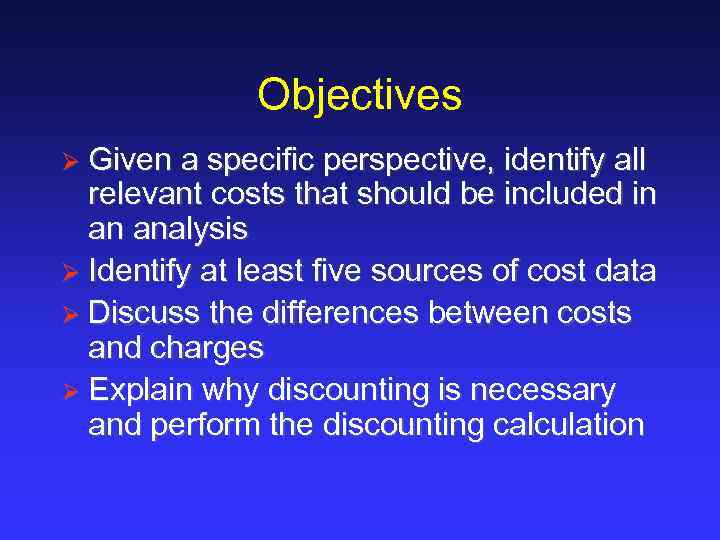 Objectives

➢ Given a specific perspective, identify all relevant costs that should be included in an analysis
➢ Identify at least five sources of cost data
➢ Discuss the differences between costs and charges
➢ Explain why discounting is necessary and perform the discounting calculation